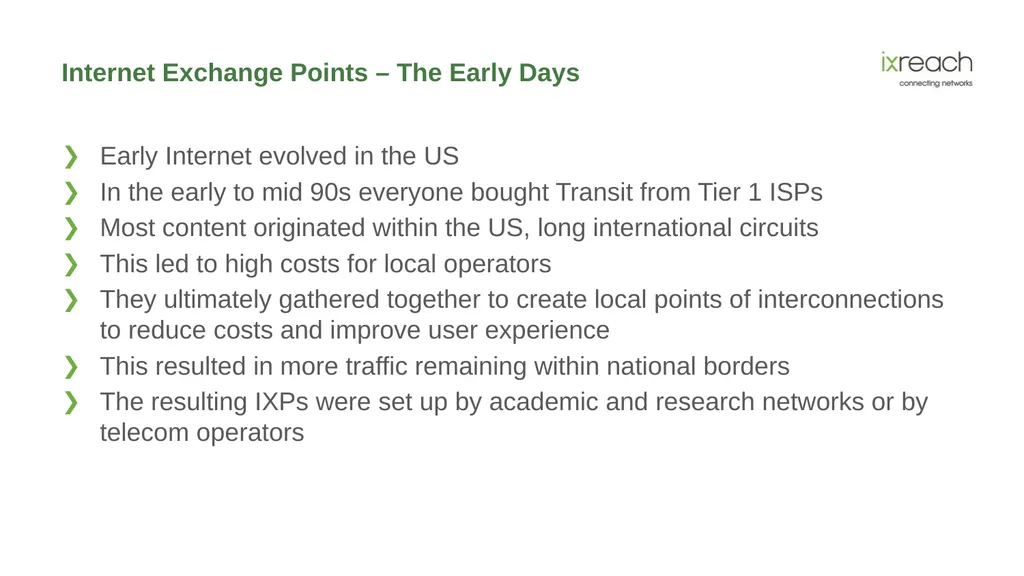 Internet Exchange Points – The Early Days

ixreach
connecting networks

❯ Early Internet evolved in the US
❯ In the early to mid 90s everyone bought Transit from Tier 1 ISPs
❯ Most content originated within the US, long international circuits
❯ This led to high costs for local operators
❯ They ultimately gathered together to create local points of interconnections to reduce costs and improve user experience
❯ This resulted in more traffic remaining within national borders
❯ The resulting IXPs were set up by academic and research networks or by telecom operators